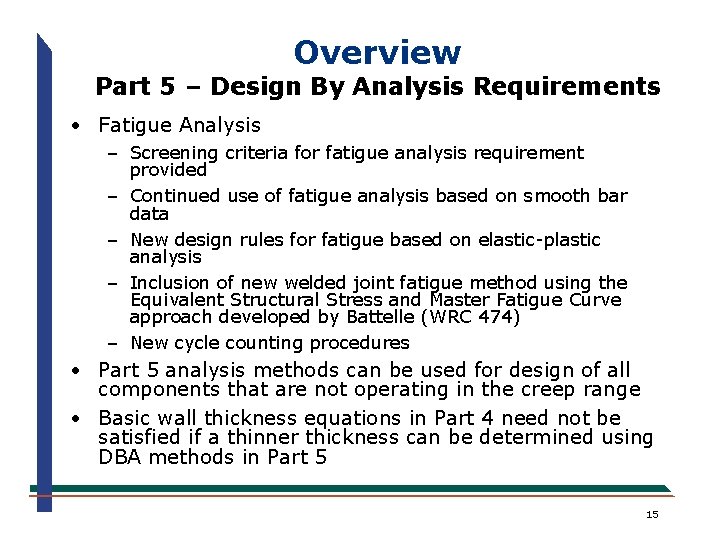 Overview
Part 5 – Design By Analysis Requirements

• Fatigue Analysis
– Screening criteria for fatigue analysis requirement provided
– Continued use of fatigue analysis based on smooth bar data
– New design rules for fatigue based on elastic-plastic analysis
– Inclusion of new welded joint fatigue method using the Equivalent Structural Stress and Master Fatigue Curve approach developed by Battelle (WRC 474)
– New cycle counting procedures
• Part 5 analysis methods can be used for design of all components that are not operating in the creep range
• Basic wall thickness equations in Part 4 need not be satisfied if a thinner thickness can be determined using DBA methods in Part 5

15